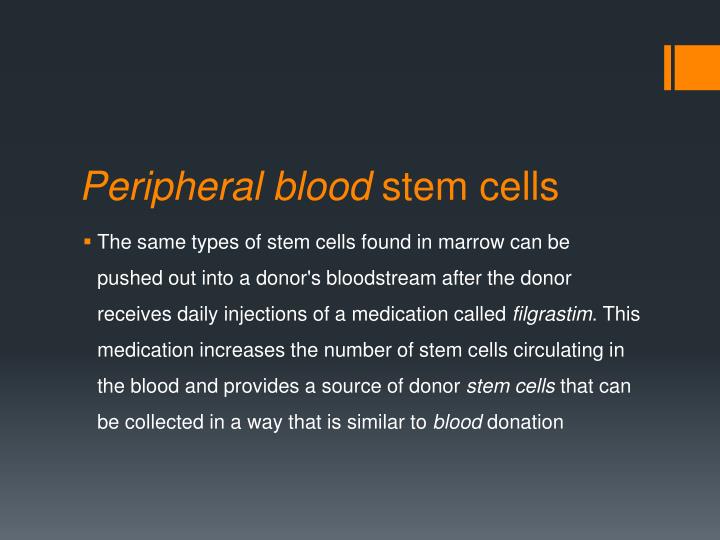 Peripheral blood stem cells

▪ The same types of stem cells found in marrow can be pushed out into a donor's bloodstream after the donor receives daily injections of a medication called filgrastim. This medication increases the number of stem cells circulating in the blood and provides a source of donor stem cells that can be collected in a way that is similar to blood donation